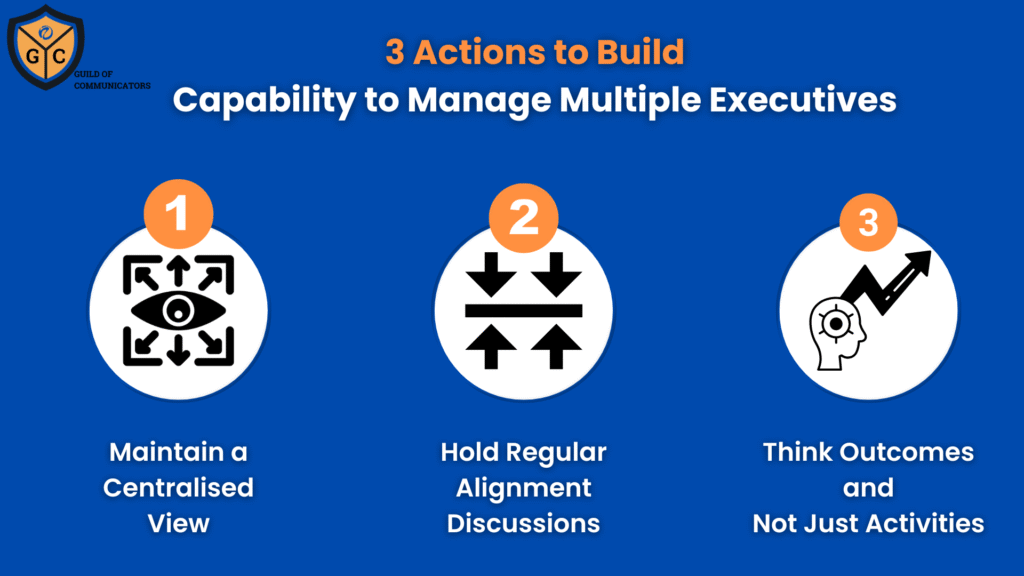 G C
GUILD OF COMMUNICATORS

3 Actions to Build
Capability to Manage Multiple Executives

1
Maintain a Centralised View

2
Hold Regular Alignment Discussions

3
Think Outcomes and Not Just Activities